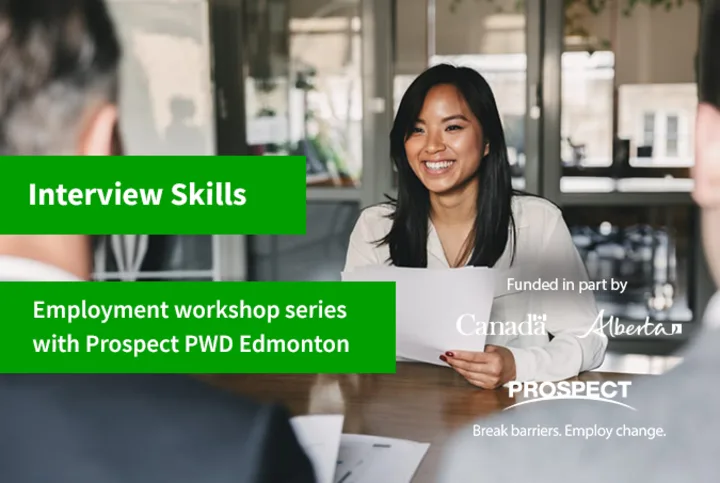 Interview Skills

Employment workshop series with Prospect PWD Edmonton

Funded in part by

Canada

Alberta

PROSPECT

Break barriers. Employ change.